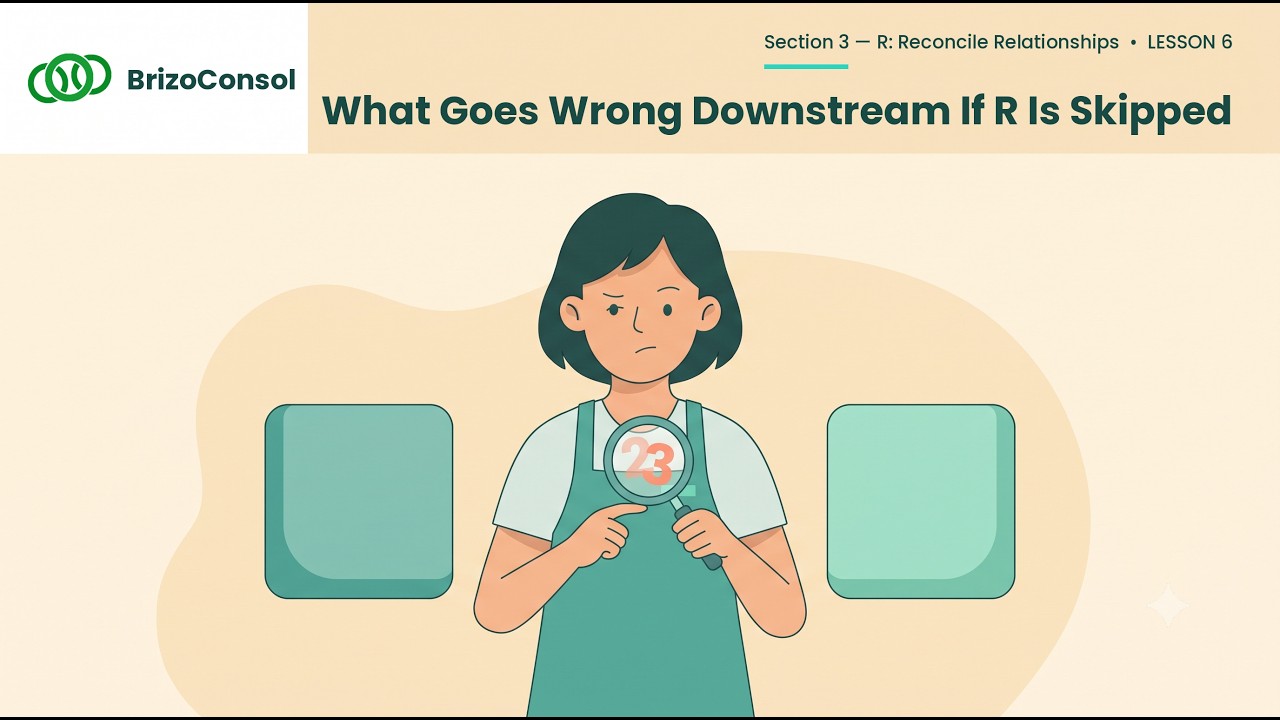 BrizoConsol

Section 3 — R: Reconcile Relationships • LESSON 6

What Goes Wrong Downstream If R Is Skipped

23